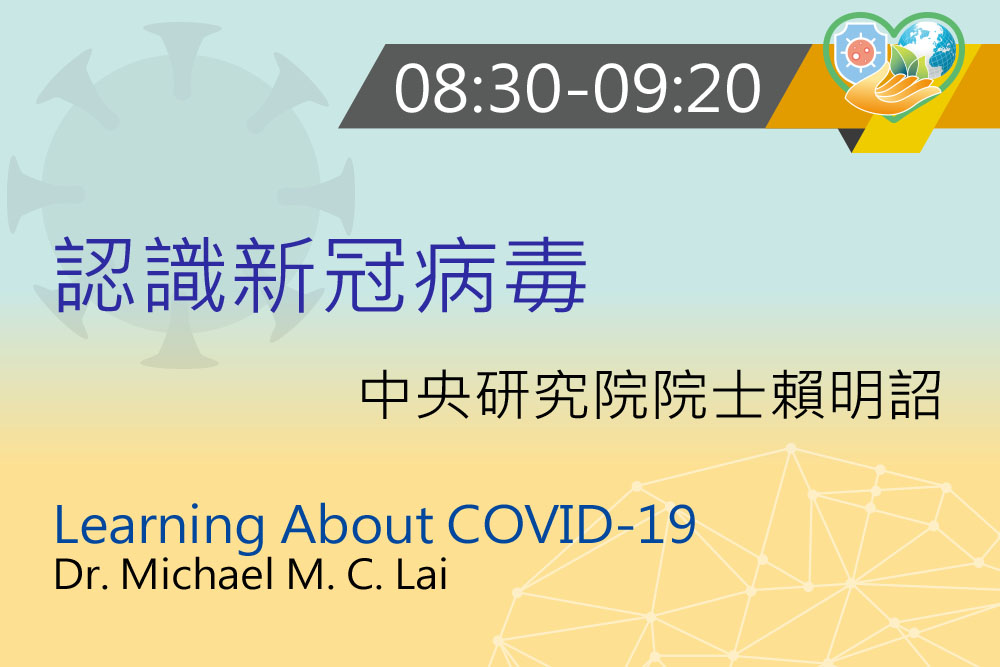 08:30-09:20

認識新冠病毒

中央研究院院士賴明詔

Learning About COVID-19
Dr. Michael M. C. Lai